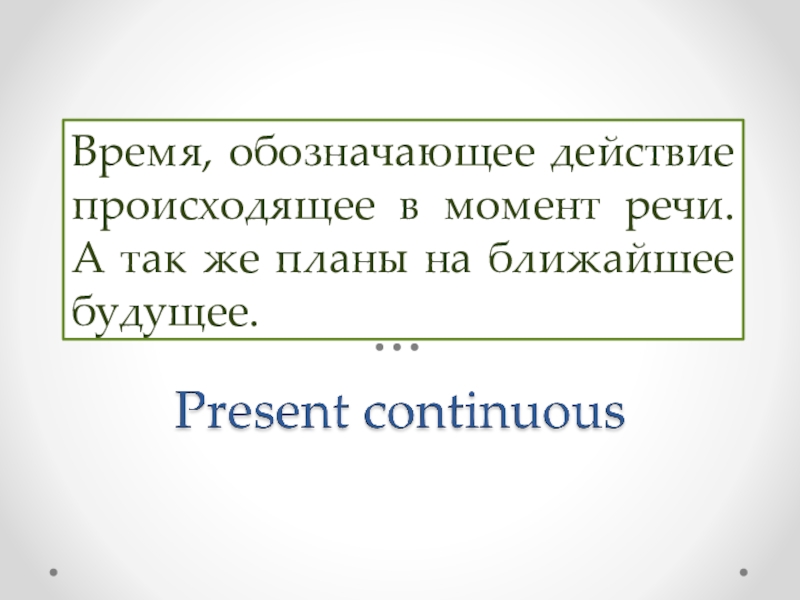 Время, обозначающее действие происходящее в момент речи. А так же планы на ближайшее будущее.

Present continuous